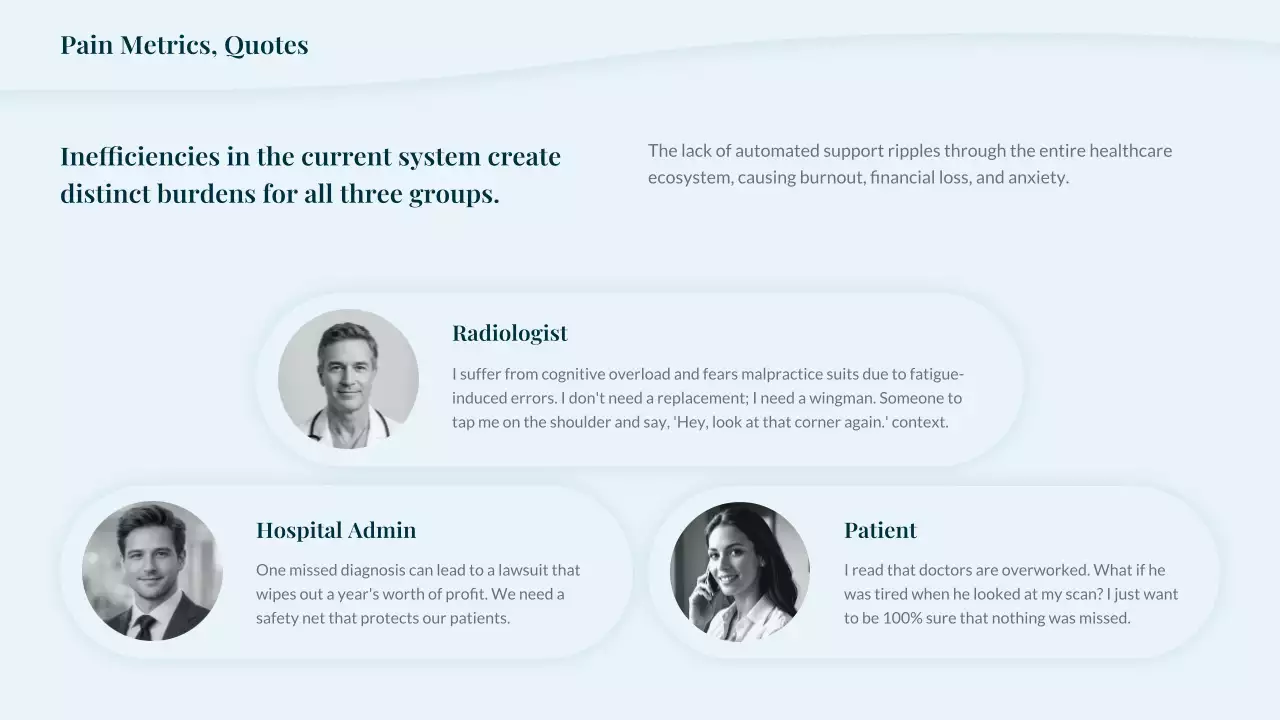 Pain Metrics, Quotes

Inefficiencies in the current system create distinct burdens for all three groups.

The lack of automated support ripples through the entire healthcare ecosystem, causing burnout, financial loss, and anxiety.

Radiologist

I suffer from cognitive overload and fears malpractice suits due to fatigue-induced errors. I don't need a replacement; I need a wingman. Someone to tap me on the shoulder and say, 'Hey, look at that corner again.' context.

Hospital Admin

One missed diagnosis can lead to a lawsuit that wipes out a year's worth of profit. We need a safety net that protects our patients.

Patient

I read that doctors are overworked. What if he was tired when he looked at my scan? I just want to be 100% sure that nothing was missed.